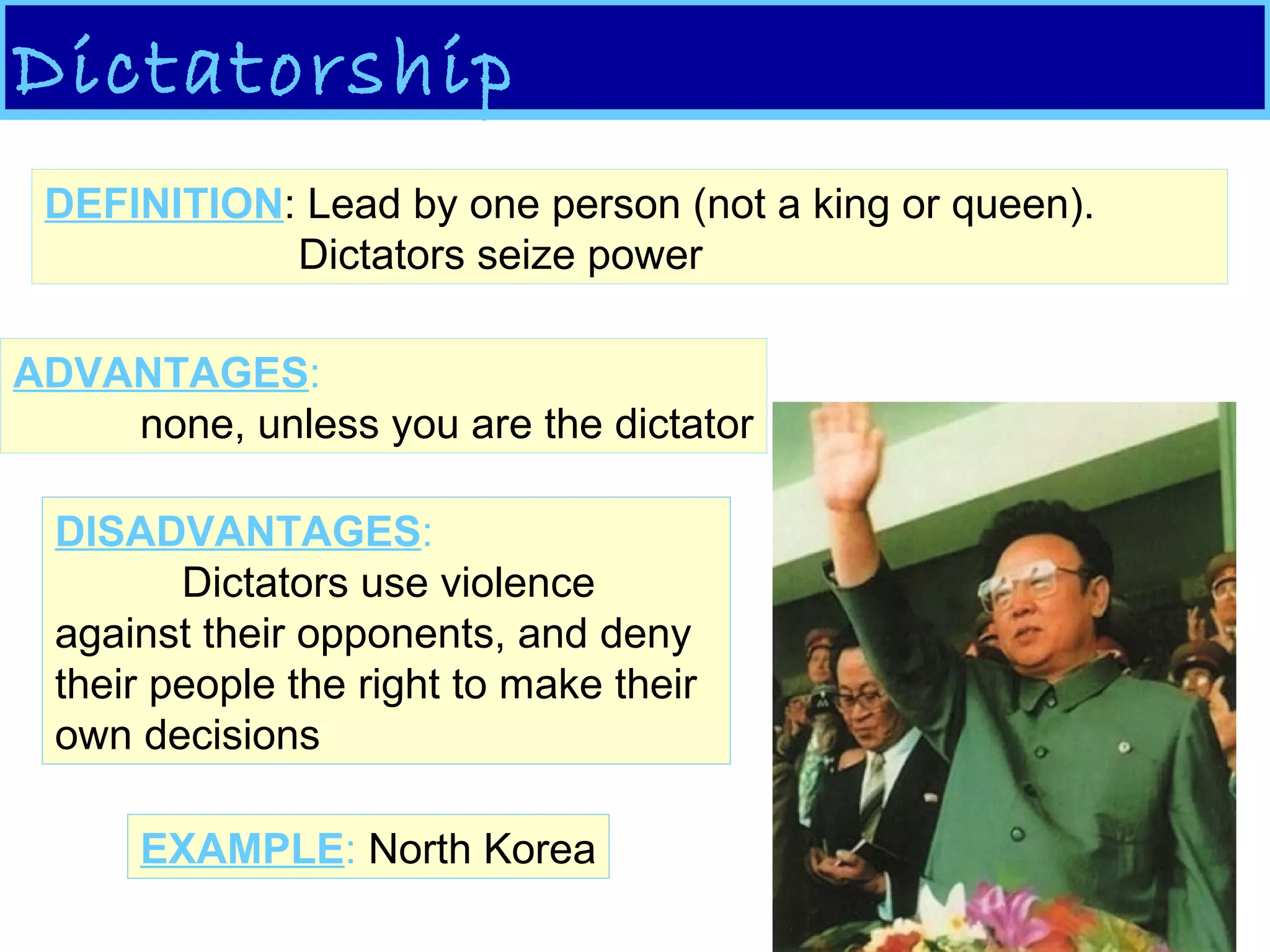 Dictatorship

DEFINITION: Lead by one person (not a king or queen). Dictators seize power

ADVANTAGES:
none, unless you are the dictator

DISADVANTAGES:
Dictators use violence against their opponents, and deny their people the right to make their own decisions

EXAMPLE: North Korea